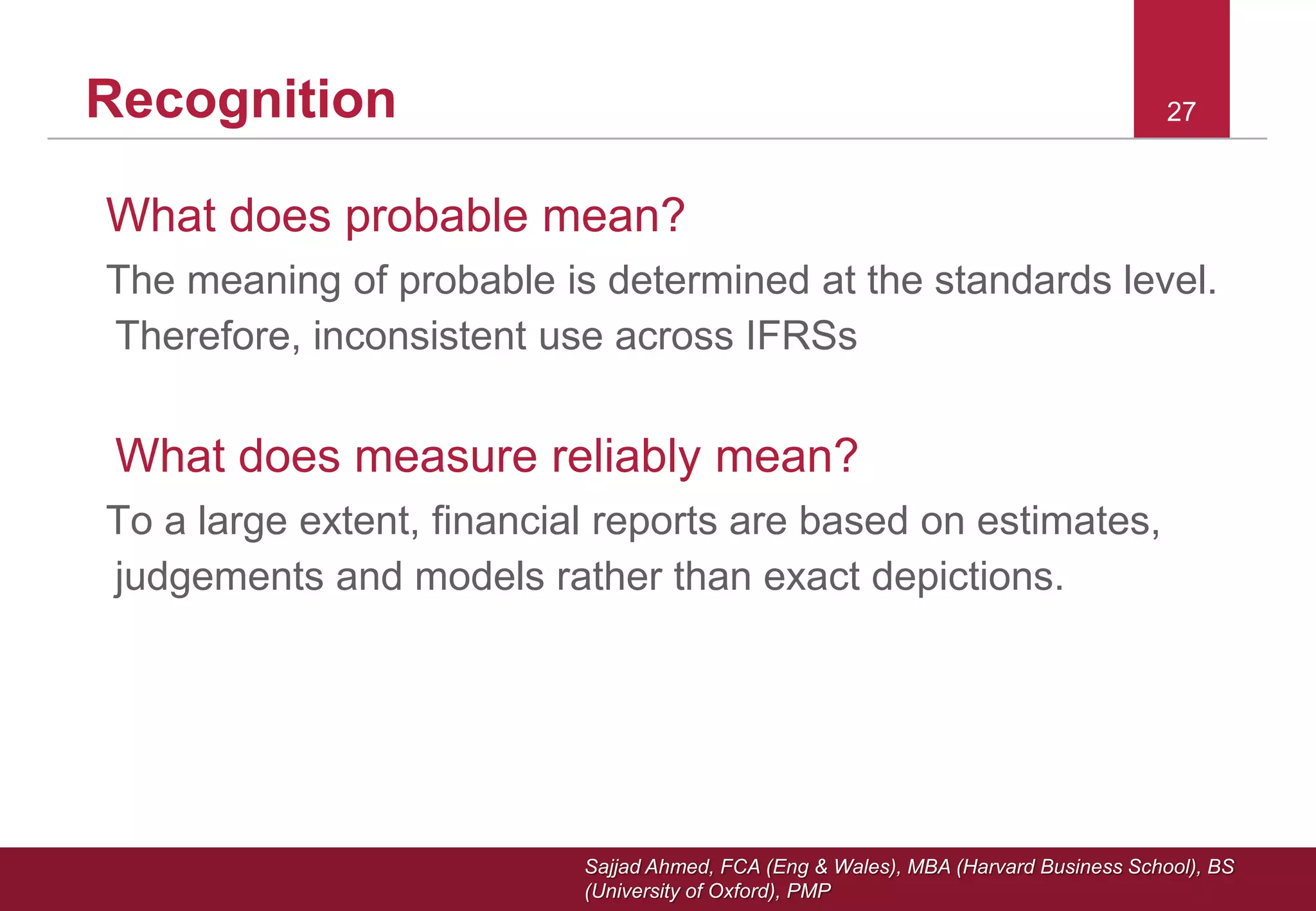 Recognition

27

What does probable mean?

The meaning of probable is determined at the standards level. Therefore, inconsistent use across IFRSs

What does measure reliably mean?

To a large extent, financial reports are based on estimates, judgements and models rather than exact depictions.

Sajjad Ahmed, FCA (Eng & Wales), MBA (Harvard Business School), BS (University of Oxford), PMP